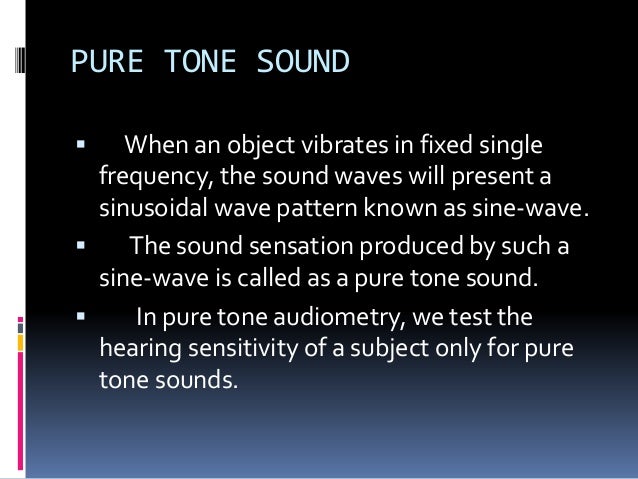 PURE TONE SOUND

▪ When an object vibrates in fixed single frequency, the sound waves will present a sinusoidal wave pattern known as sine-wave.

▪ The sound sensation produced by such a sine-wave is called as a pure tone sound.

▪ In pure tone audiometry, we test the hearing sensitivity of a subject only for pure tone sounds.